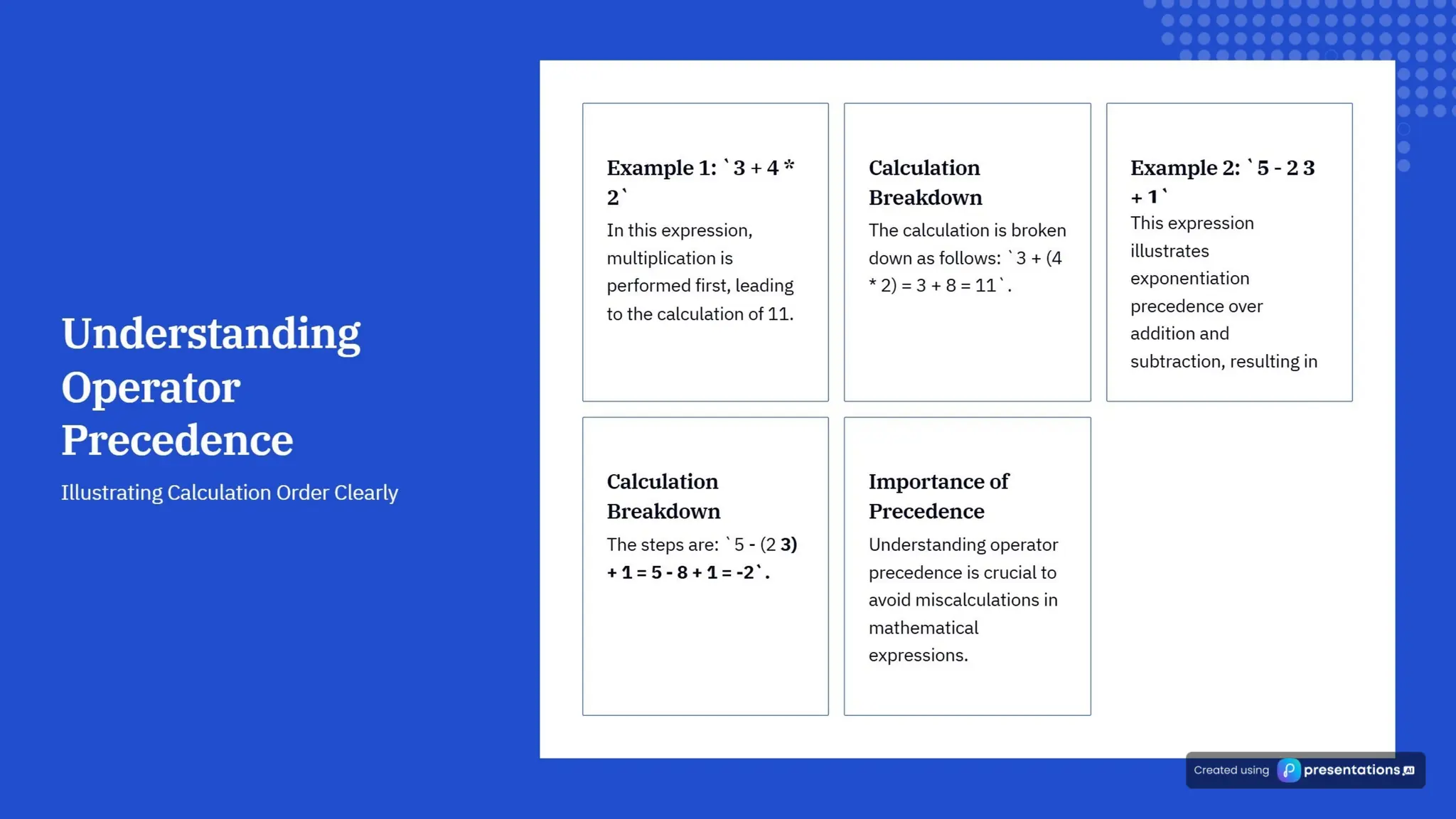 Understanding Operator Precedence

Illustrating Calculation Order Clearly

Example 1: `3 + 4 * 2`

In this expression, multiplication is performed first, leading to the calculation of 11.

Calculation Breakdown

The calculation is broken down as follows: `3 + (4 * 2) = 3 + 8 = 11`.

Example 2: `5 - 2 3 + 1`

This expression illustrates exponentiation precedence over addition and subtraction, resulting in

Calculation Breakdown

The steps are: `5 - (2 3) + 1 = 5 - 8 + 1 = -2`.

Importance of Precedence

Understanding operator precedence is crucial to avoid miscalculations in mathematical expressions.

Created using presentations.AI